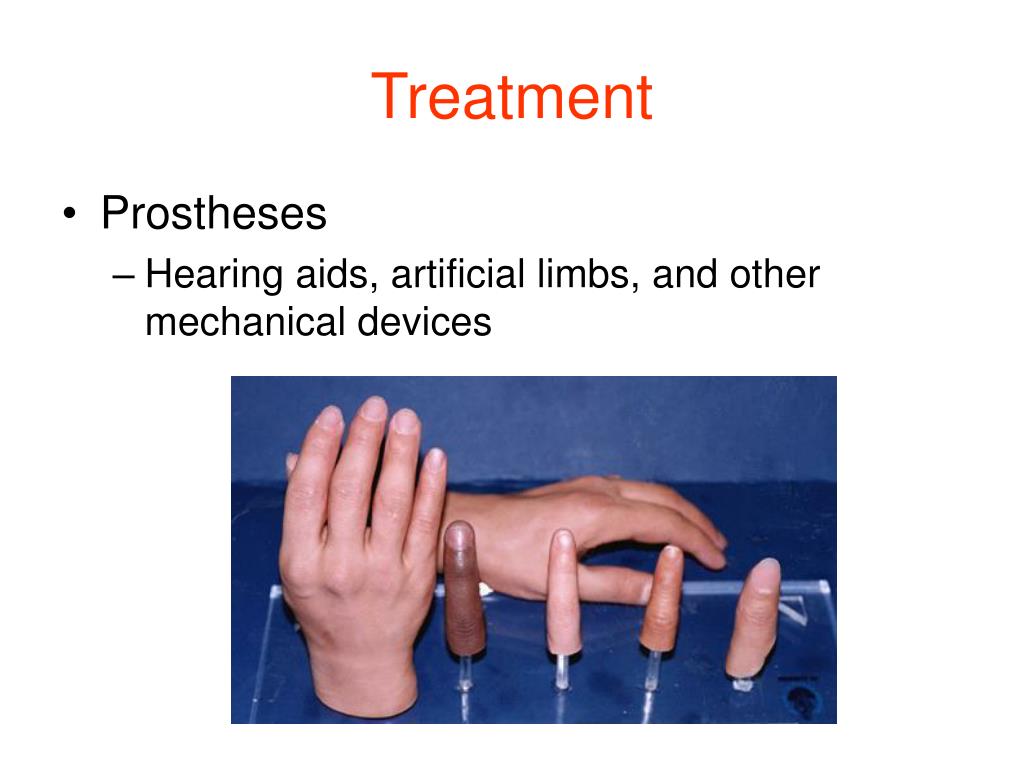 Treatment

• Prostheses
– Hearing aids, artificial limbs, and other mechanical devices